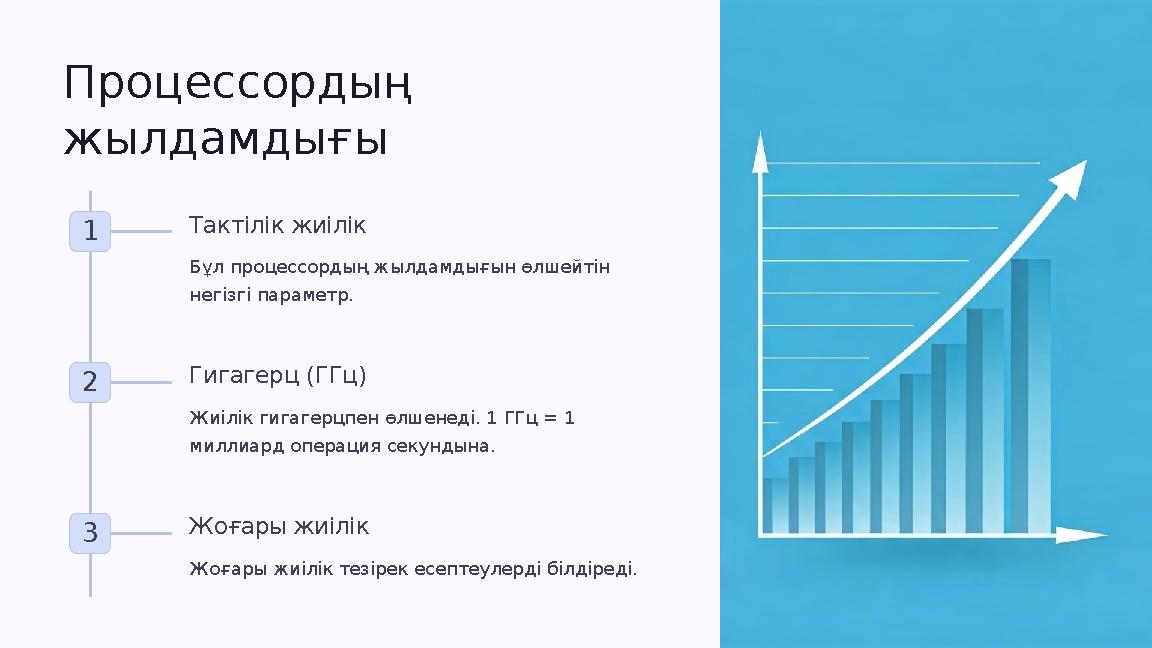 Процессордың жылдамдығы

1

Тактілік жиілік

Бұл процессордың жылдамдығын өлшейтін негізгі параметр.

2

Гигагерц (ГГц)

Жиілік гигагерцпен өлшенеді. 1 ГГц = 1 миллиард операция секундына.

3

Жоғары жиілік

Жоғары жиілік тезірек есептеулерді білдіреді.